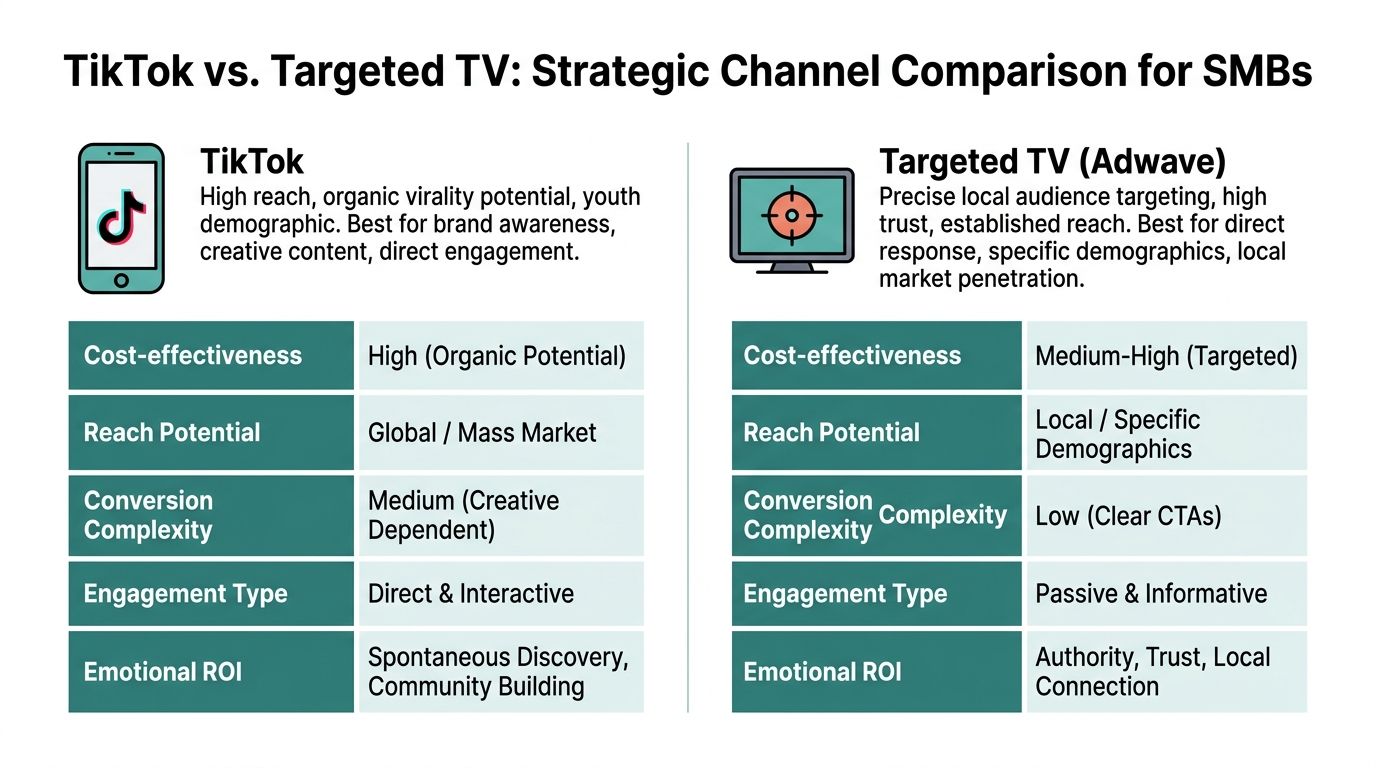 TikTok vs. Targeted TV: Strategic Channel Comparison for SMBs

TikTok
High reach, organic virality potential, youth demographic. Best for brand awareness, creative content, direct engagement.

| Cost-effectiveness | High (Organic Potential) |
|---|---|
| Reach Potential | Global / Mass Market |
| Conversion Complexity | Medium (Creative Dependent) |
| Engagement Type | Direct & Interactive |
| Emotional ROI | Spontaneous Discovery, Community Building |

Targeted TV (Adwave)
Precise local audience targeting, high trust, established reach. Best for direct response, specific demographics, local market penetration.

| Cost-effectiveness | Medium-High (Targeted) |
|---|---|
| Reach Potential | Local / Specific Demographics |
| Conversion Complexity Complexity | Low (Clear CTAs) |
| Engagement Type | Passive & Informative |
| Emotional ROI | Authority, Trust, Local Connection |